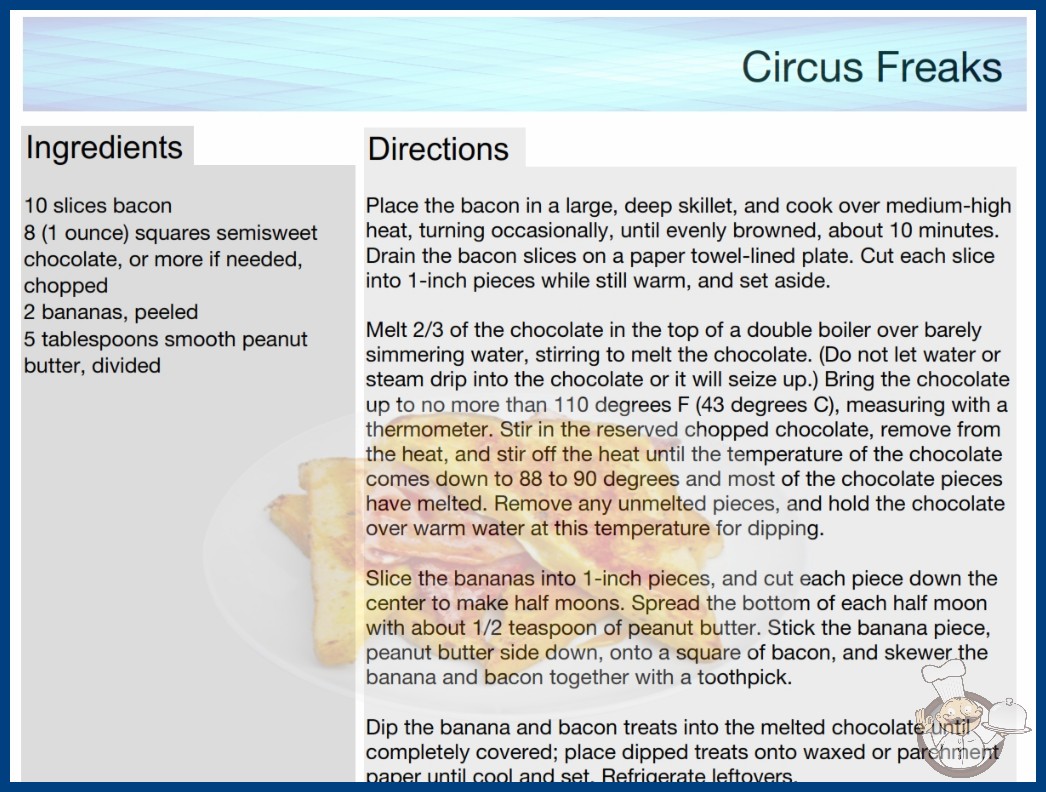 Circus Freaks

Ingredients

10 slices bacon
8 (1 ounce) squares semisweet chocolate, or more if needed, chopped
2 bananas, peeled
5 tablespoons smooth peanut butter, divided

Directions

Place the bacon in a large, deep skillet, and cook over medium-high heat, turning occasionally, until evenly browned, about 10 minutes. Drain the bacon slices on a paper towel-lined plate. Cut each slice into 1-inch pieces while still warm, and set aside.

Melt 2/3 of the chocolate in the top of a double boiler over barely simmering water, stirring to melt the chocolate. (Do not let water or steam drip into the chocolate or it will seize up.) Bring the chocolate up to no more than 110 degrees F (43 degrees C), measuring with a thermometer. Stir in the reserved chopped chocolate, remove from the heat, and stir off the heat until the temperature of the chocolate comes down to 88 to 90 degrees and most of the chocolate pieces have melted. Remove any unmelted pieces, and hold the chocolate over warm water at this temperature for dipping.

Slice the bananas into 1-inch pieces, and cut each piece down the center to make half moons. Spread the bottom of each half moon with about 1/2 teaspoon of peanut butter. Stick the banana piece, peanut butter side down, onto a square of bacon, and skewer the banana and bacon together with a toothpick.

Dip the banana and bacon treats into the melted chocolate until completely covered; place dipped treats onto waxed or parchment paper until cool and set. Refrigerate leftovers.